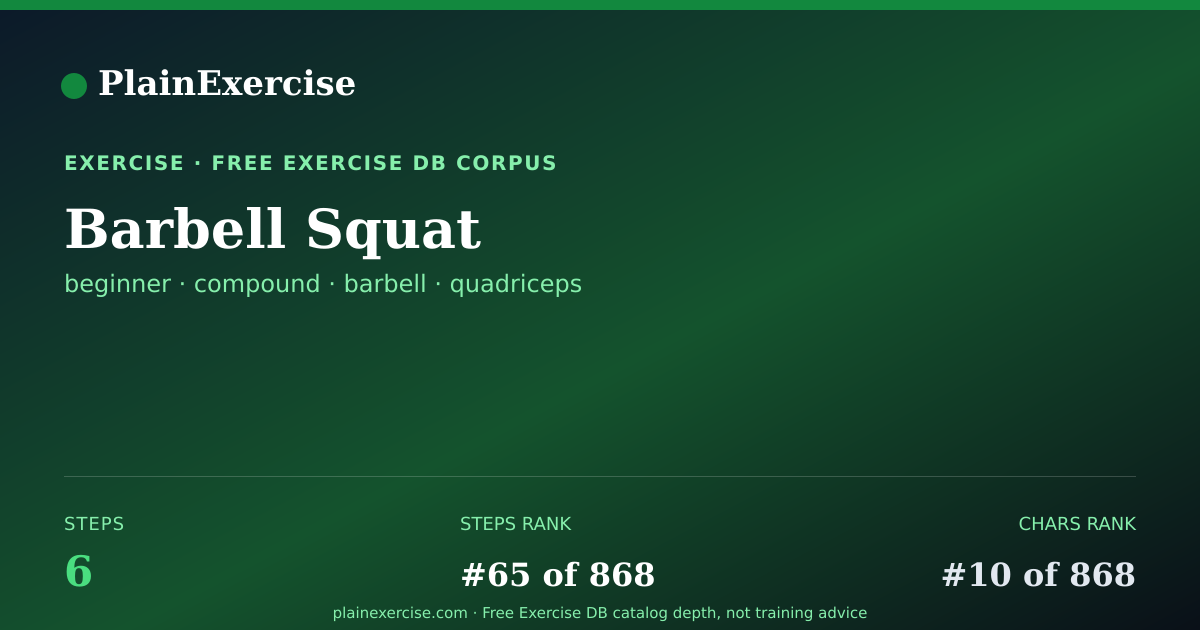 PlainExercise

EXERCISE · FREE EXERCISE DB CORPUS

Barbell Squat

beginner · compound · barbell · quadriceps

STEPS
6

STEPS RANK
#65 of 868

CHARS RANK
#10 of 868

plainexercise.com · Free Exercise DB catalog depth, not training advice